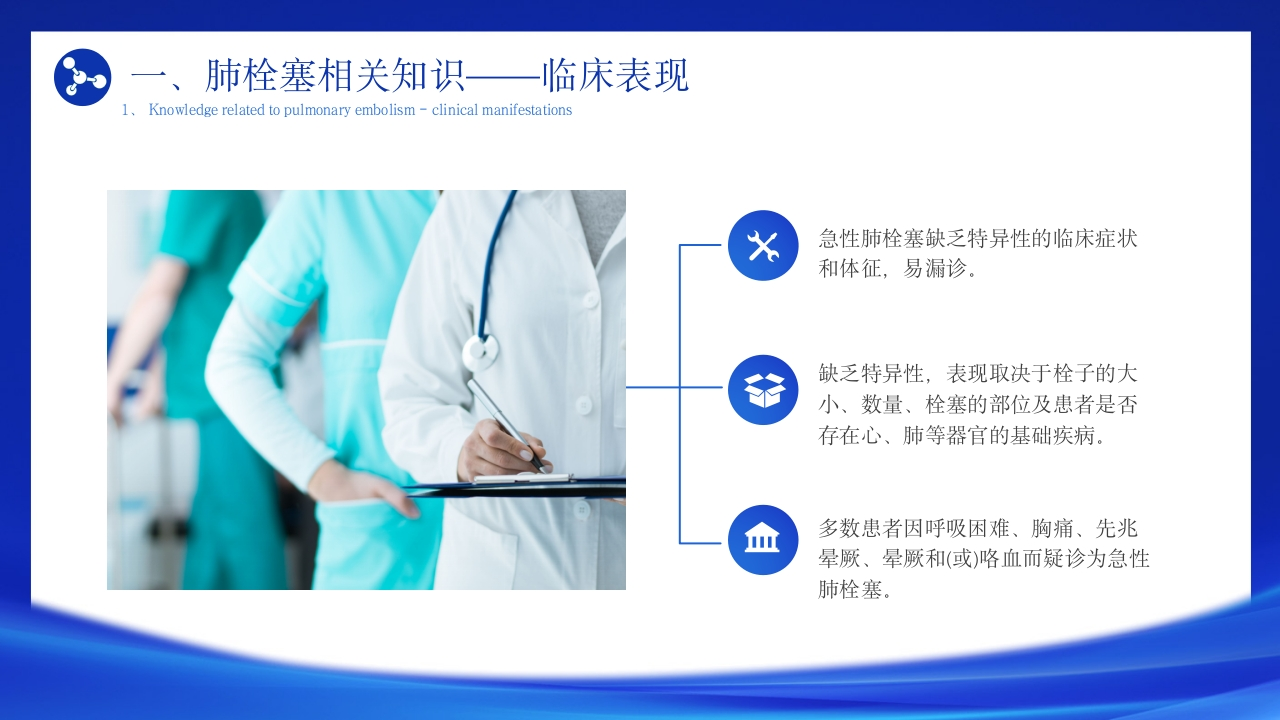 一、肺栓塞相关知识——临床表现

1、 Knowledge related to pulmonary embolism - clinical manifestations

急性肺栓塞缺乏特异性的临床症状和体征，易漏诊。

缺乏特异性，表现取决于栓子的大小、数量、栓塞的部位及患者是否存在心、肺等器官的基础疾病。

多数患者因呼吸困难、胸痛、先兆晕厥、晕厥和(或)咯血而疑诊为急性肺栓塞。